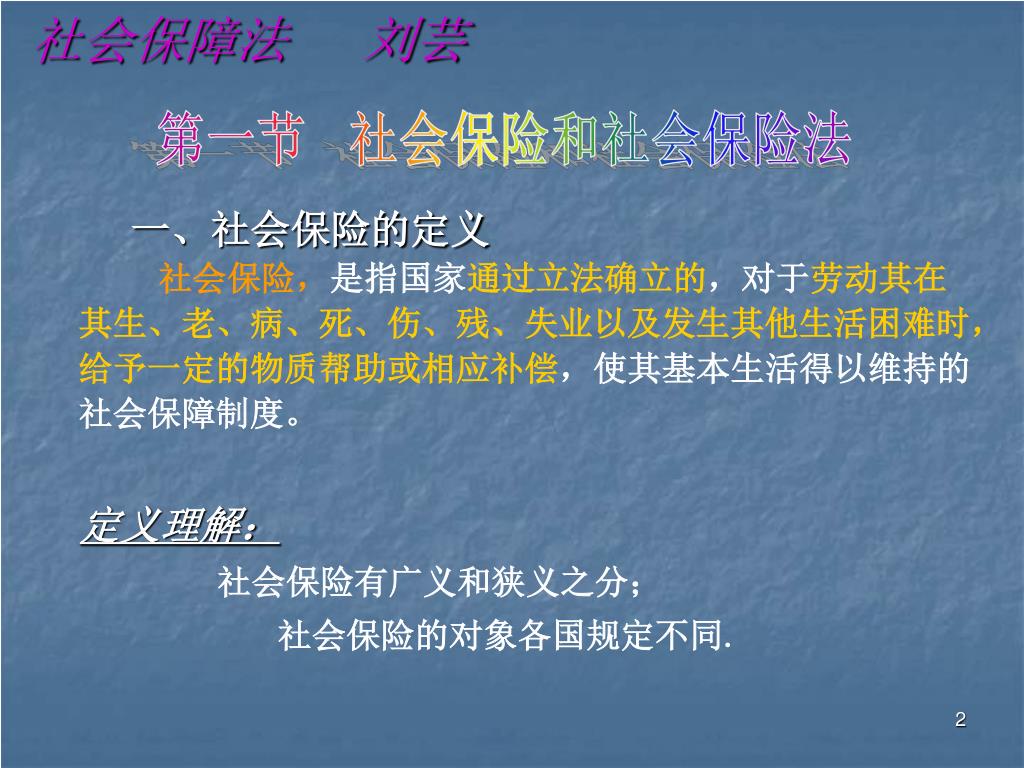 社会保障法　刘芸

第一节　社会保险和社会保险法

一、社会保险的定义

社会保险，是指国家通过立法确立的，对于劳动其在其生、老、病、死、伤、残、失业以及发生其他生活困难时，给予一定的物质帮助或相应补偿，使其基本生活得以维持的社会保障制度。

定义理解：

社会保险有广义和狭义之分；

社会保险的对象各国规定不同.

2